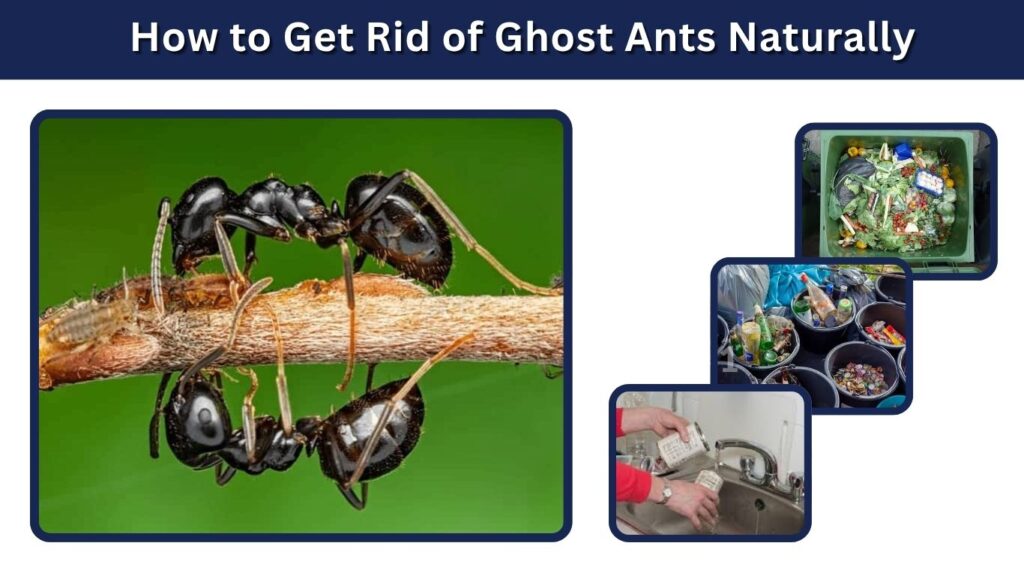 How to Get Rid of Ghost Ants Naturally